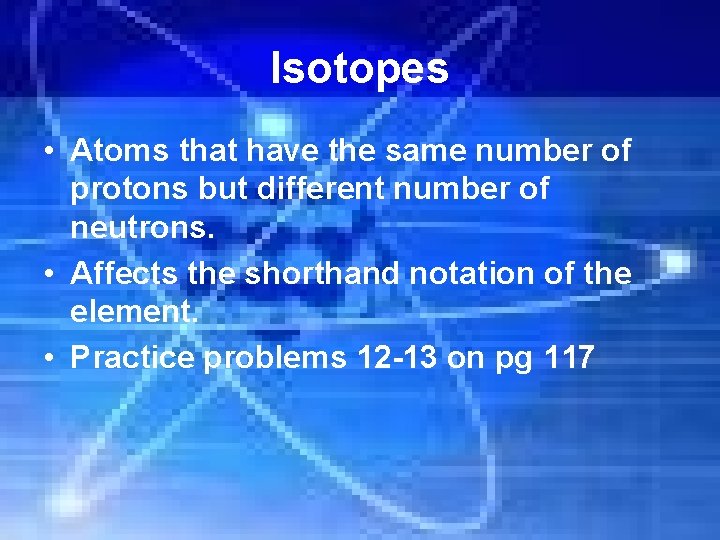 Isotopes

• Atoms that have the same number of protons but different number of neutrons.
• Affects the shorthand notation of the element.
• Practice problems 12-13 on pg 117